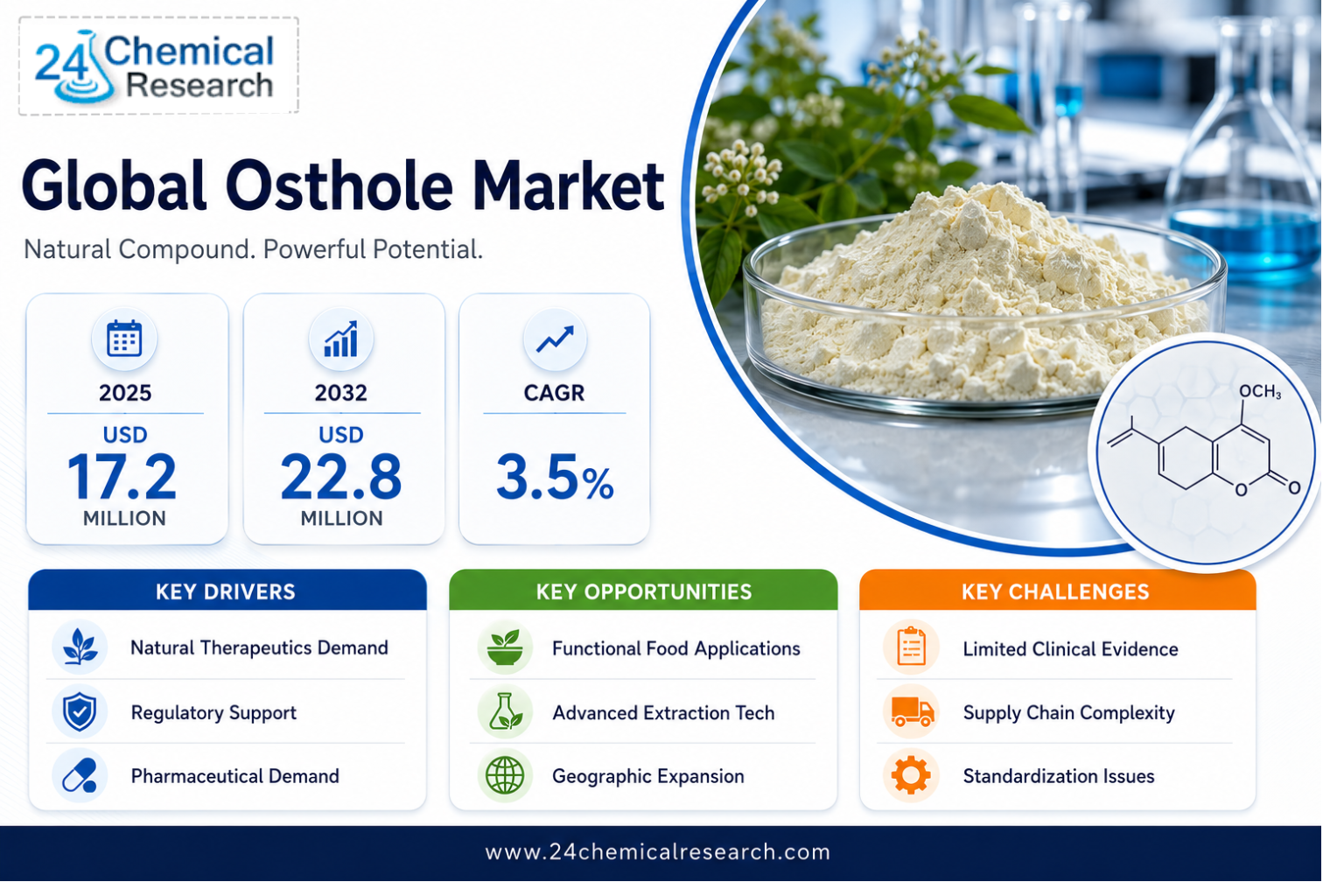 24 Chemical Research

Global Osthole Market

Natural Compound. Powerful Potential.

2025
USD
17.2
MILLION

2032
USD
22.8
MILLION

CAGR
3.5%

$OCH_3$
O
O

KEY DRIVERS
Natural Therapeutics Demand
Regulatory Support
Pharmaceutical Demand

KEY OPPORTUNITIES
Functional Food Applications
Advanced Extraction Tech
Geographic Expansion

KEY CHALLENGES
Limited Clinical Evidence
Supply Chain Complexity
Standardization Issues

www.24chemicalresearch.com